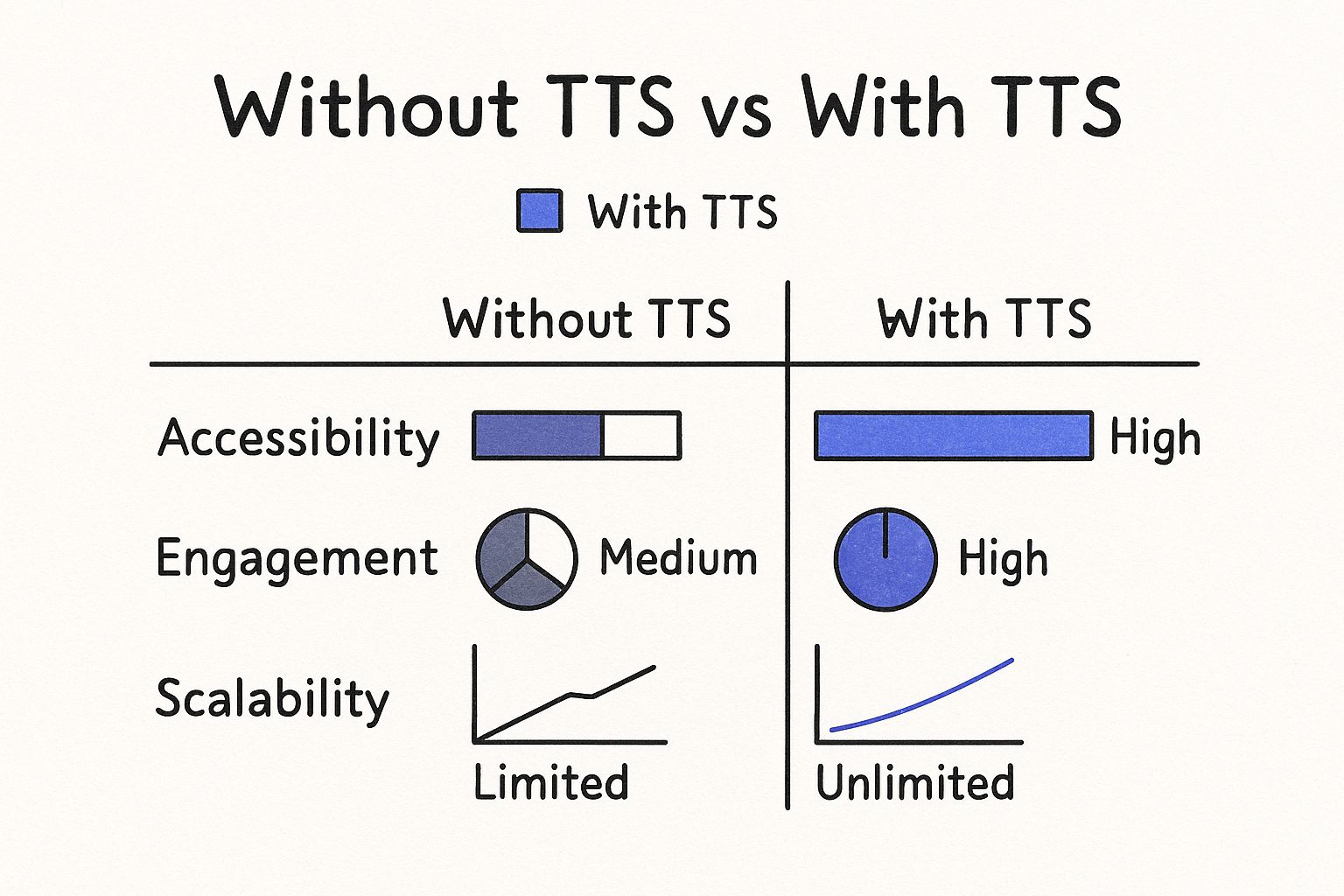 Without TTS vs With TTS

With TTS

| | Without TTS | With TTS |
|---|---|---|
| Accessibility | | High |
| Engagement | Medium | High |
| Scalability | Limited | Unlimited |